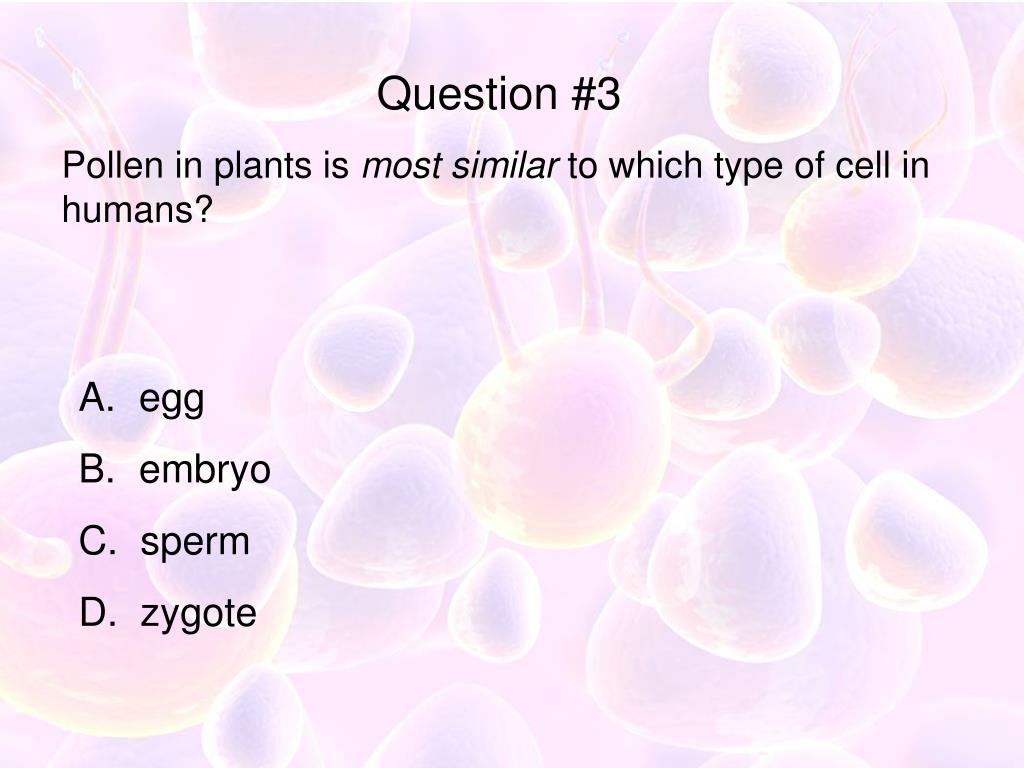 Question #3

Pollen in plants is most similar to which type of cell in humans?

A. egg
B. embryo
C. sperm
D. zygote